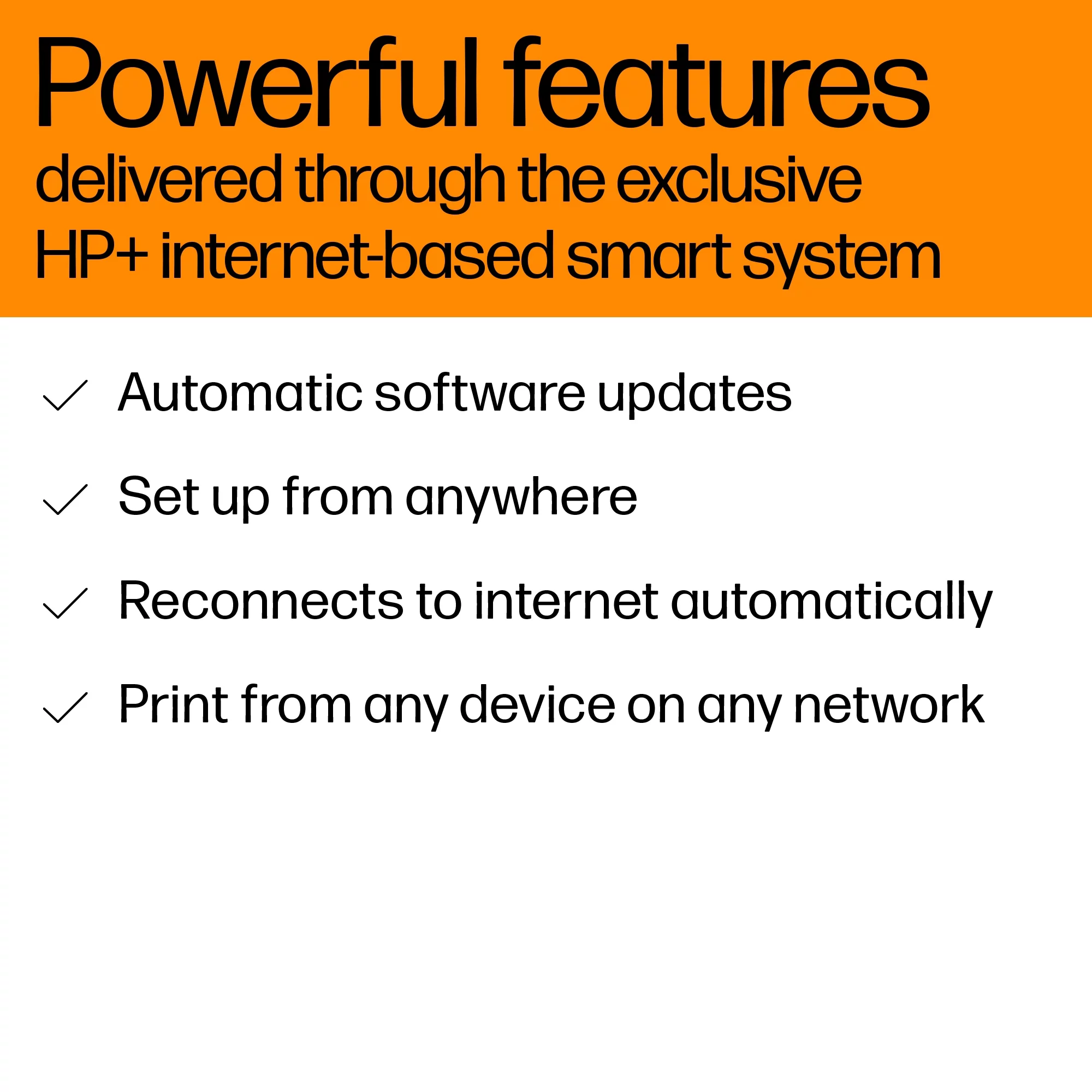 Powerful features
delivered through the exclusive HP+ internet-based smart system

✓ Automatic software updates

✓ Set up from anywhere

✓ Reconnects to internet automatically

✓ Print from any device on any network